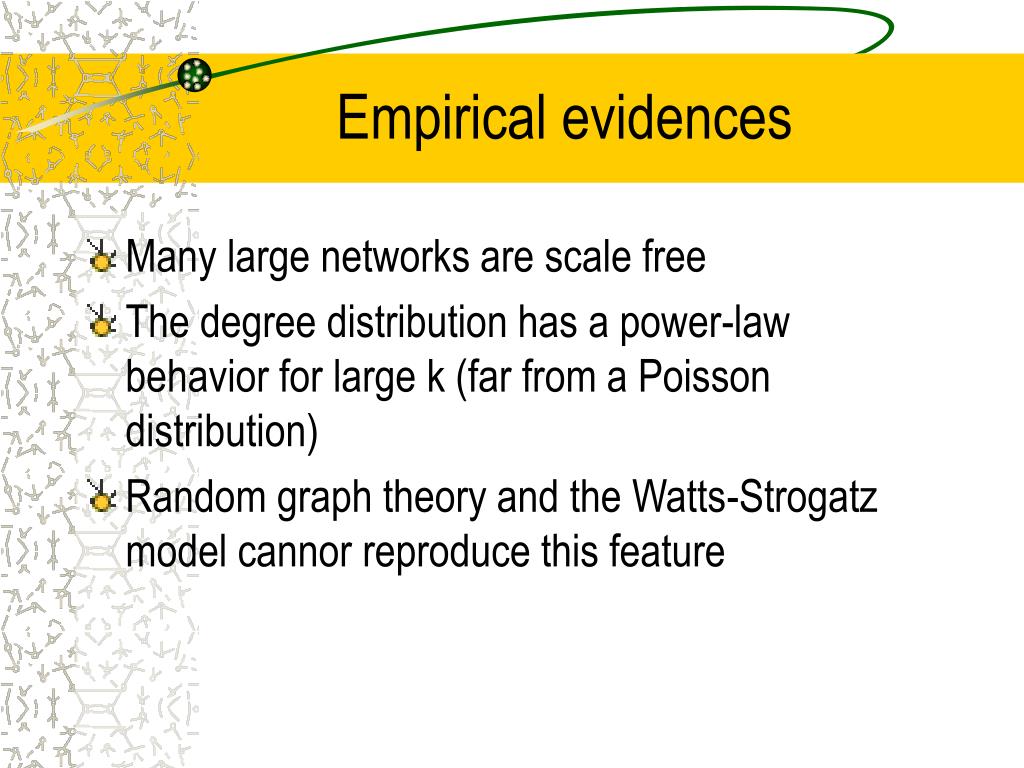 Empirical evidences

Many large networks are scale free

The degree distribution has a power-law behavior for large k (far from a Poisson distribution)

Random graph theory and the Watts-Strogatz model cannor reproduce this feature